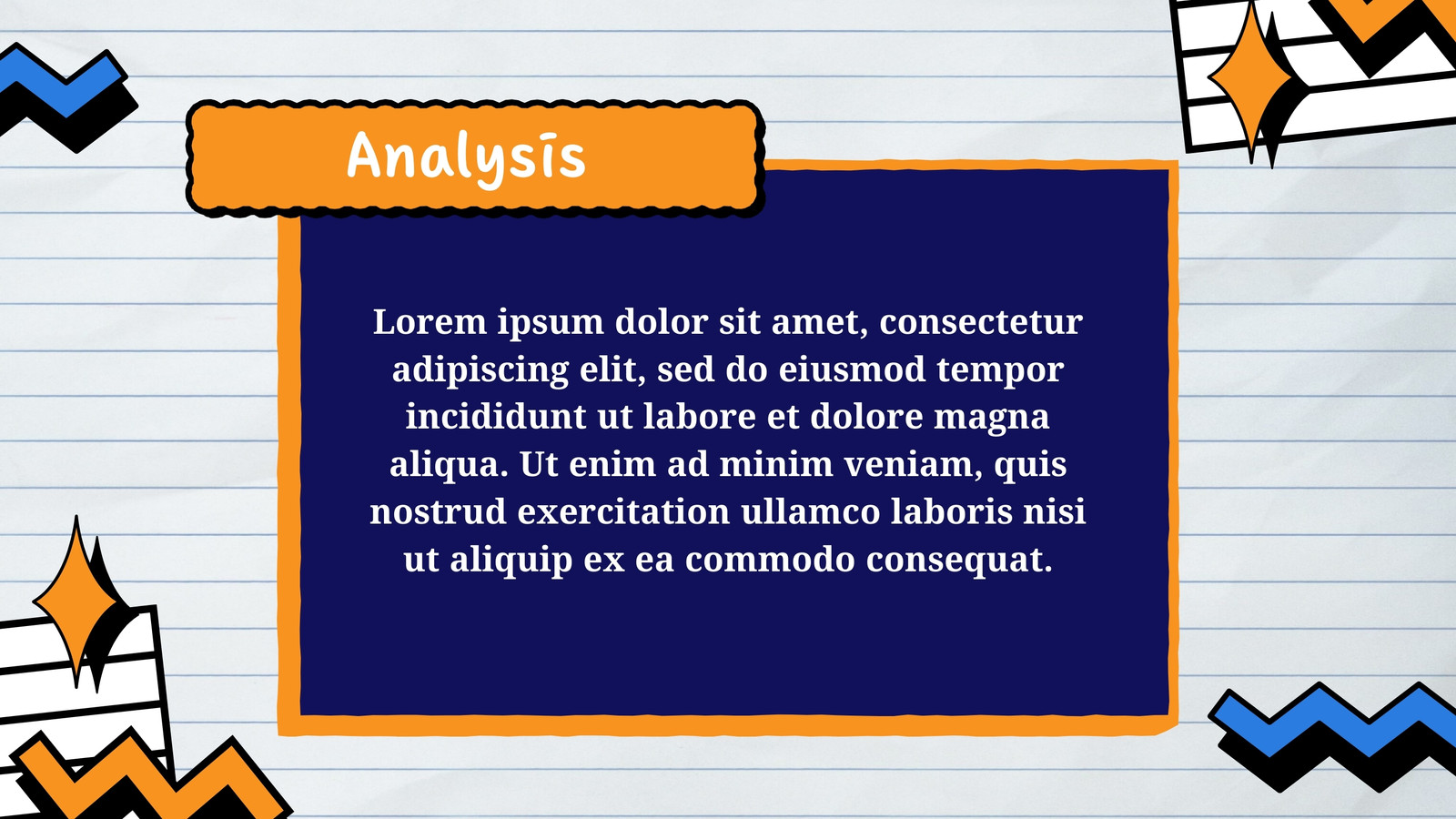 Analysis

Lorem ipsum dolor sit amet, consectetur adipiscing elit, sed do eiusmod tempor incididunt ut labore et dolore magna aliqua. Ut enim ad minim veniam, quis nostrud exercitation ullamco laboris nisi ut aliquip ex ea commodo consequat.